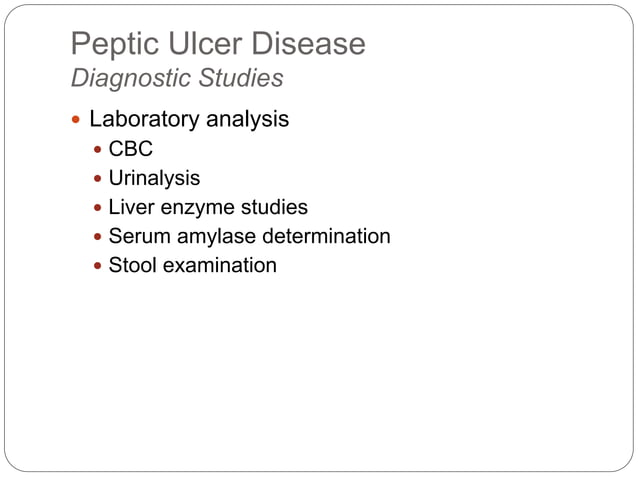 Peptic Ulcer Disease
Diagnostic Studies

- Laboratory analysis
  - CBC
  - Urinalysis
  - Liver enzyme studies
  - Serum amylase determination
  - Stool examination